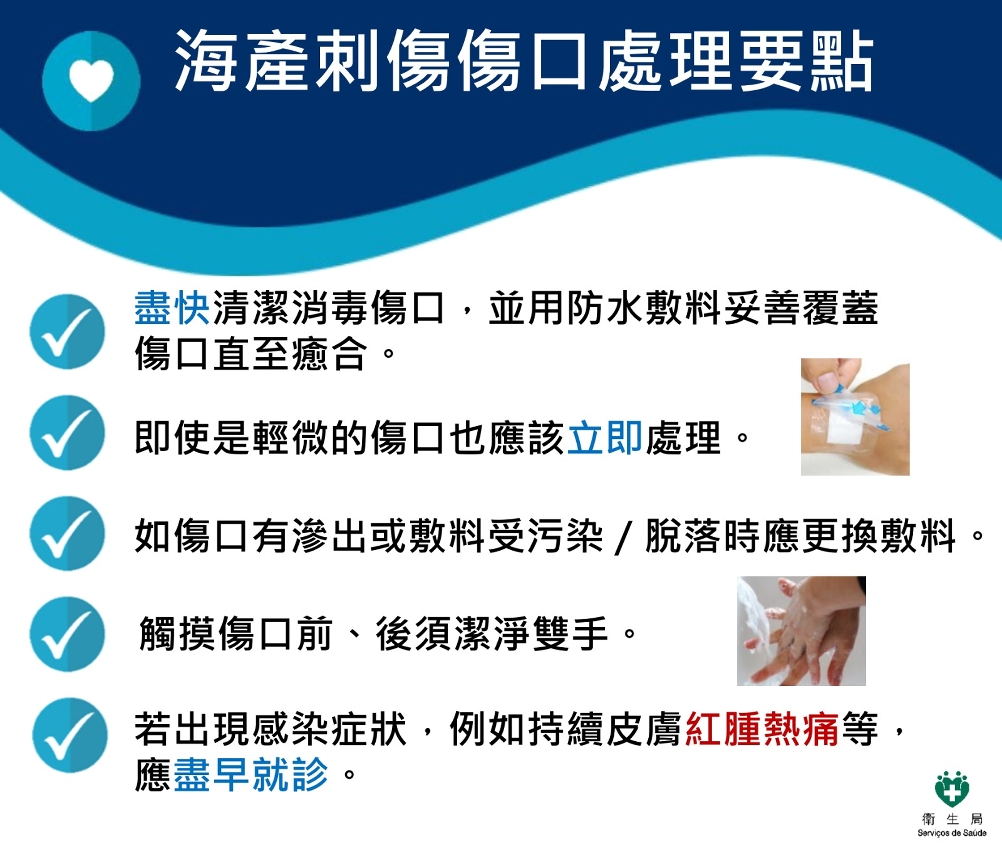 海產刺傷傷口處理要點

盡快清潔消毒傷口，並用防水敷料妥善覆蓋傷口直至癒合。

即使是輕微的傷口也應該立即處理。

如傷口有滲出或敷料受污染 / 脫落時應更換敷料。

觸摸傷口前、後須潔淨雙手。

若出現感染症狀，例如持續皮膚紅腫熱痛等，應盡早就診。

衛生局
Serviços de Saúde